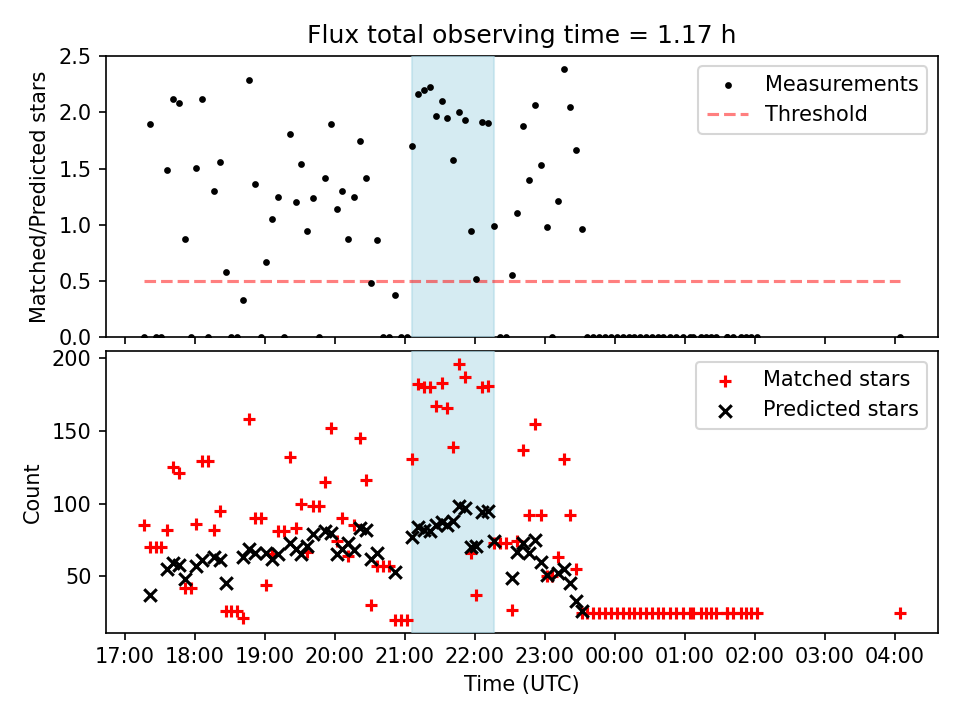 Flux total observing time = 1.17 h

Matched/Predicted stars

2.5
2.0
1.5
1.0
0.5
0.0

Measurements
Threshold

Count

200
150
100
50

Matched stars
Predicted stars

17:00 18:00 19:00 20:00 21:00 22:00 23:00 00:00 01:00 02:00 03:00 04:00

Time (UTC)